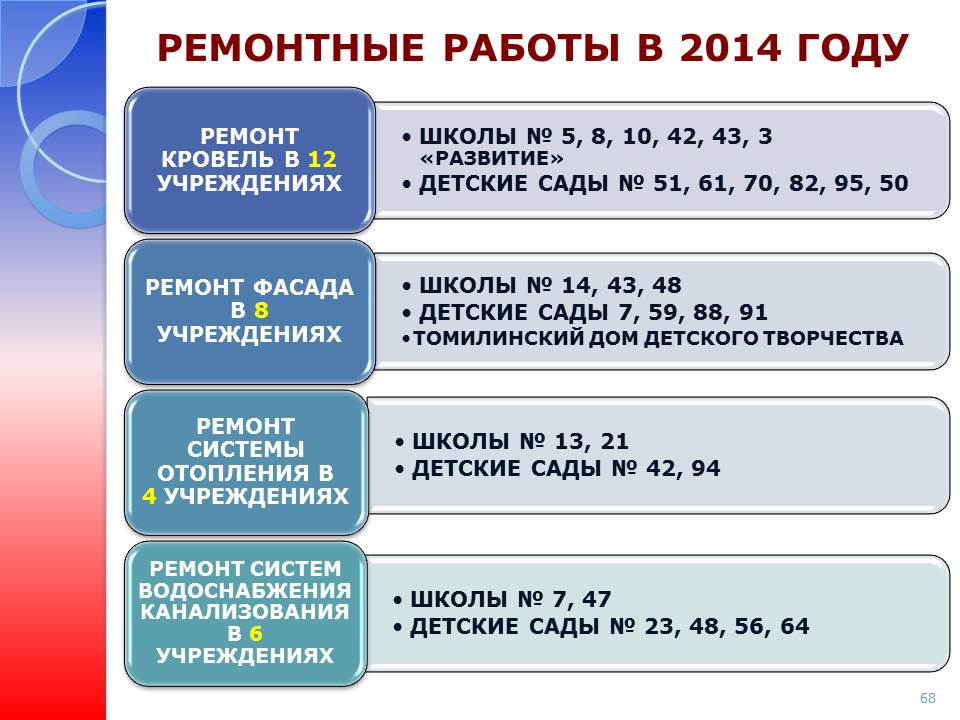 РЕМОНТНЫЕ РАБОТЫ В 2014 ГОДУ

РЕМОНТ КРОВЕЛЬ В 12 УЧРЕЖДЕНИЯХ

• ШКОЛЫ № 5, 8, 10, 42, 43, 3 «РАЗВИТИЕ»
• ДЕТСКИЕ САДЫ № 51, 61, 70, 82, 95, 50

РЕМОНТ ФАСАДА В 8 УЧРЕЖДЕНИЯХ

• ШКОЛЫ № 14, 43, 48
• ДЕТСКИЕ САДЫ 7, 59, 88, 91
• ТОМИЛИНСКИЙ ДОМ ДЕТСКОГО ТВОРЧЕСТВА

РЕМОНТ СИСТЕМЫ ОТОПЛЕНИЯ В 4 УЧРЕЖДЕНИЯХ

• ШКОЛЫ № 13, 21
• ДЕТСКИЕ САДЫ № 42, 94

РЕМОНТ СИСТЕМ ВОДОСНАБЖЕНИЯ КАНАЛИЗОВАНИЯ В 6 УЧРЕЖДЕНИЯХ

• ШКОЛЫ № 7, 47
• ДЕТСКИЕ САДЫ № 23, 48, 56, 64

68